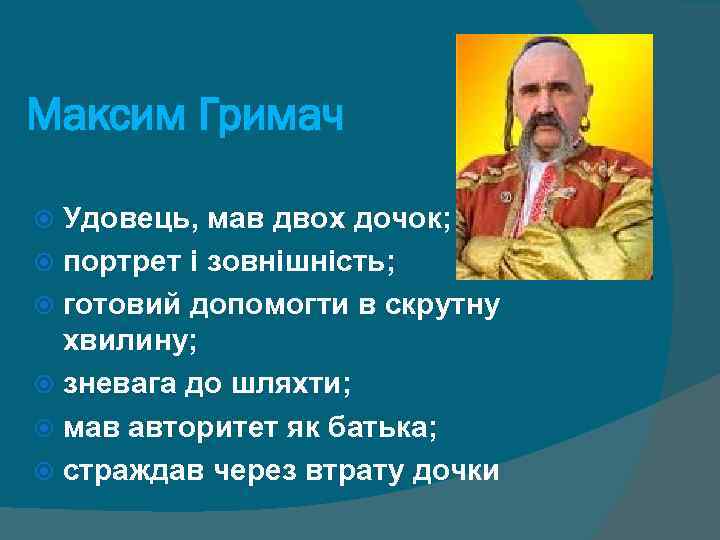 Максим Гримач

Удовець, мав двох дочок;
портрет і зовнішність;
готовий допомогти в скрутну хвилину;
зневага до шляхти;
мав авторитет як батька;
страждав через втрату дочки